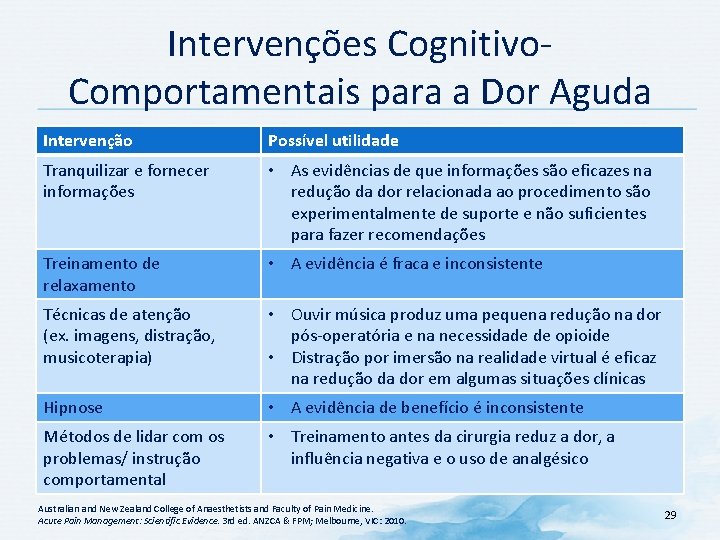 Intervenções Cognitivo-Comportamentais para a Dor Aguda

| Intervenção | Possível utilidade |
|---|---|
| Tranquilizar e fornecer informações | • As evidências de que informações são eficazes na redução da dor relacionada ao procedimento são experimentalmente de suporte e não suficientes para fazer recomendações |
| Treinamento de relaxamento | • A evidência é fraca e inconsistente |
| Técnicas de atenção (ex. imagens, distração, musicoterapia) | • Ouvir música produz uma pequena redução na dor pós-operatória e na necessidade de opioide • Distração por imersão na realidade virtual é eficaz na redução da dor em algumas situações clínicas |
| Hipnose | • A evidência de benefício é inconsistente |
| Métodos de lidar com os problemas/ instrução comportamental | • Treinamento antes da cirurgia reduz a dor, a influência negativa e o uso de analgésico |

Australian and New Zealand College of Anaesthetists and Faculty of Pain Medicine.
Acute Pain Management: Scientific Evidence. 3rd ed. ANZCA & FPM; Melbourne, VIC: 2010.

29